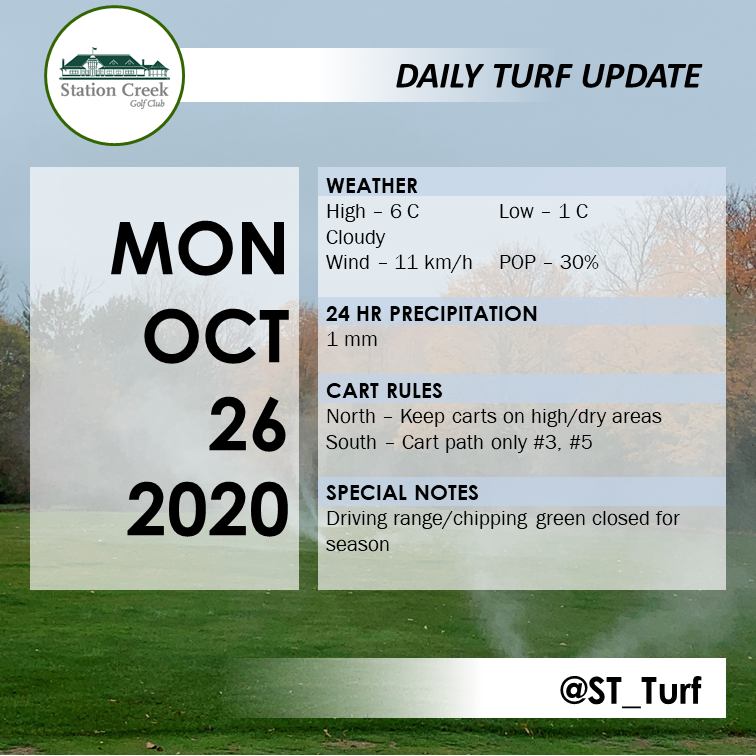 Station Creek
Golf Club

DAILY TURF UPDATE

MON
OCT
26
2020

WEATHER
High – 6 C Low – 1 C
Cloudy
Wind – 11 km/h POP – 30%

24 HR PRECIPITATION
1 mm

CART RULES
North – Keep carts on high/dry areas
South – Cart path only #3, #5

SPECIAL NOTES
Driving range/chipping green closed for season

@ST_Turf